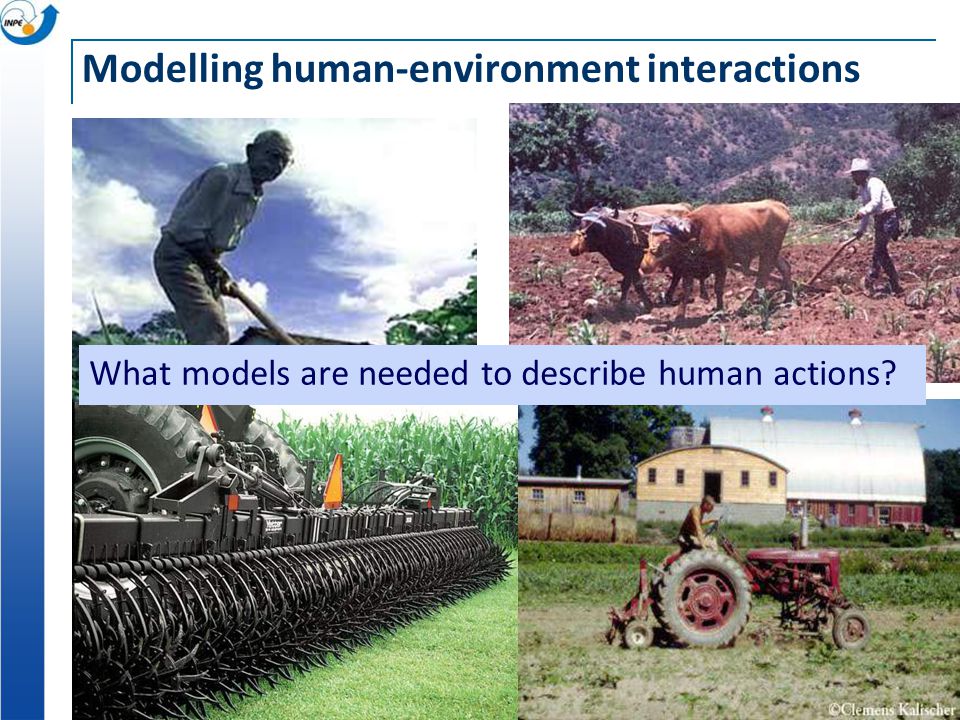 INPE

Modelling human-environment interactions

What models are needed to describe human actions?

©Clemens Kalischer